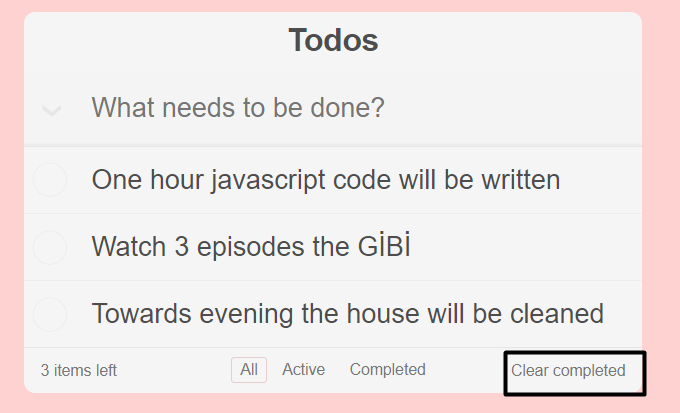 Todos

What needs to be done?

One hour javascript code will be written

Watch 3 episodes the GİBİ

Towards evening the house will be cleaned

3 items left All Active Completed Clear completed